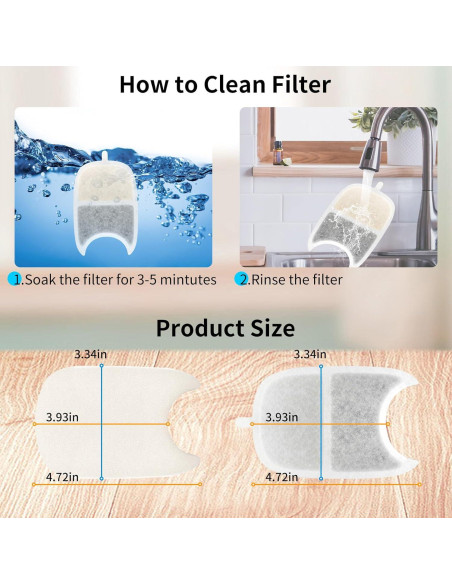 How to Clean Filter

1.Soak the filter for 3-5 mintutes

2.Rinse the filter

Product Size

3.34in

3.93in

4.72in

3.34in

3.93in

4.72in